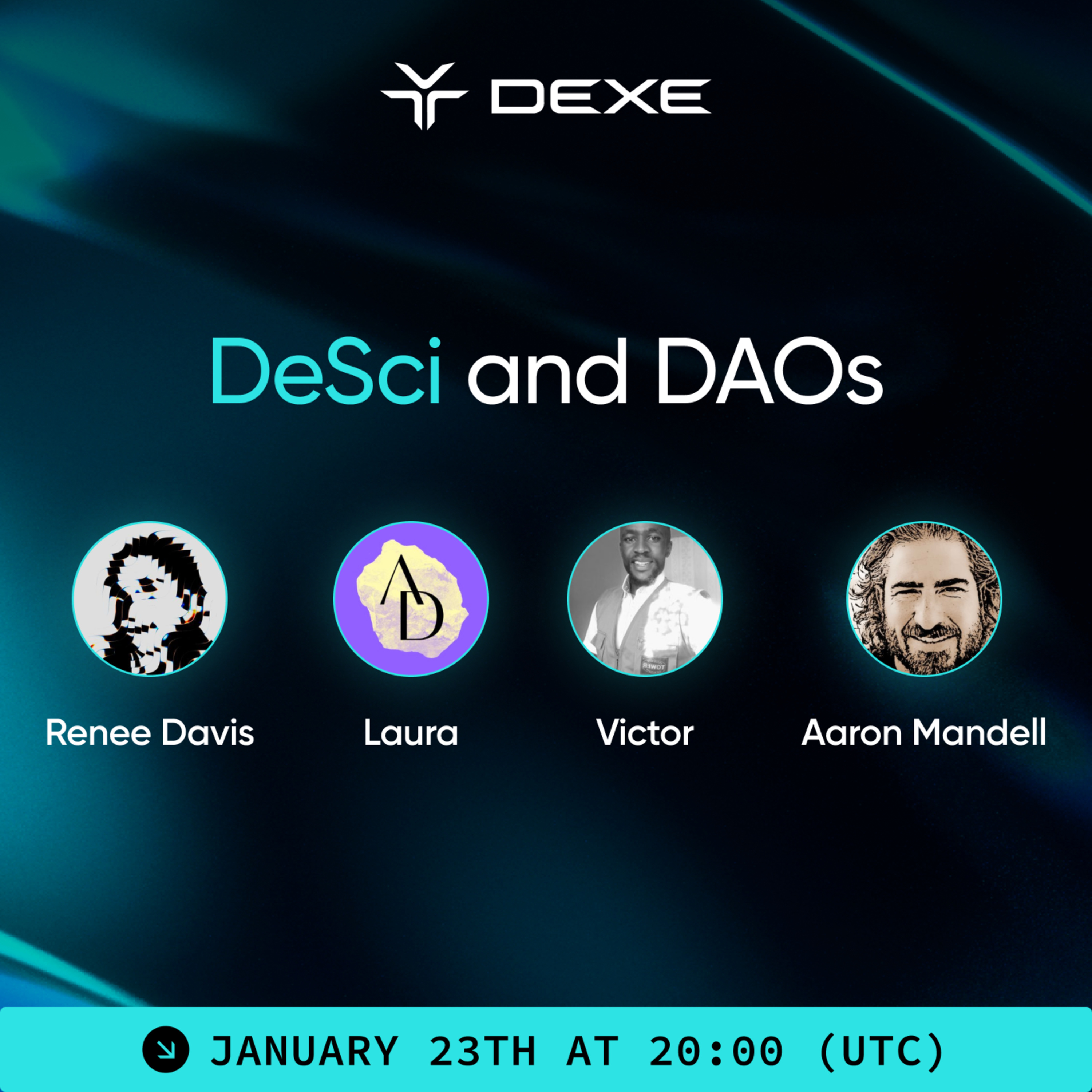 DEXE

DeSci and DAOs

AD

TOWER

Renee Davis

Laura

Victor

Aaron Mandell

JANUARY 23TH AT 20:00 (UTC)